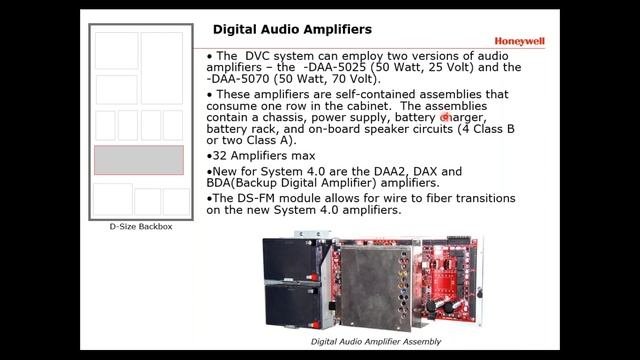 Digital Audio Amplifiers

Honeywell

• The DVC system can employ two versions of audio amplifiers – the -DAA-5025 (50 Watt, 25 Volt) and the -DAA-5070 (50 Watt, 70 Volt).

• These amplifiers are self-contained assemblies that consume one row in the cabinet. The assemblies contain a chassis, power supply, battery charger, battery rack, and on-board speaker circuits (4 Class B or two Class A).

•32 Amplifiers max

•New for System 4.0 are the DAA2, DAX and BDA(Backup Digital Amplifier) amplifiers.

•The DS-FM module allows for wire to fiber transitions on the new System 4.0 amplifiers.

D-Size Backbox

Digital Audio Amplifier Assembly